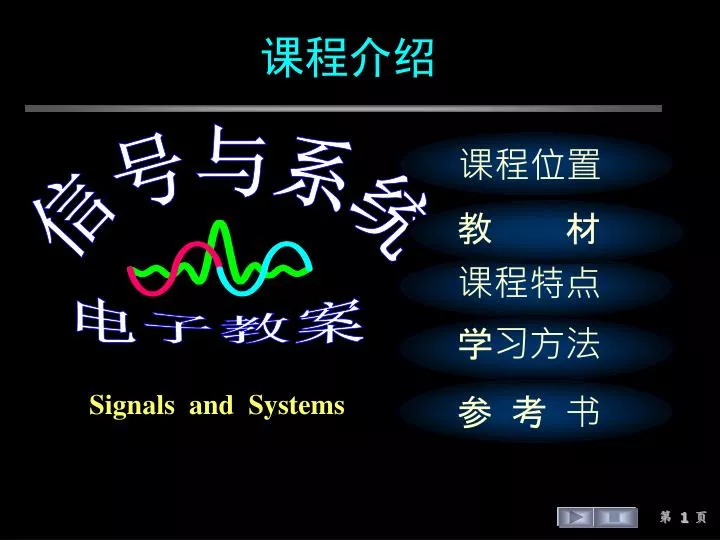 课程介绍

信号与系统
电子教案
Signals and Systems

课程位置
教 材
课程特点
学习方法
参 考 书

第 1 页